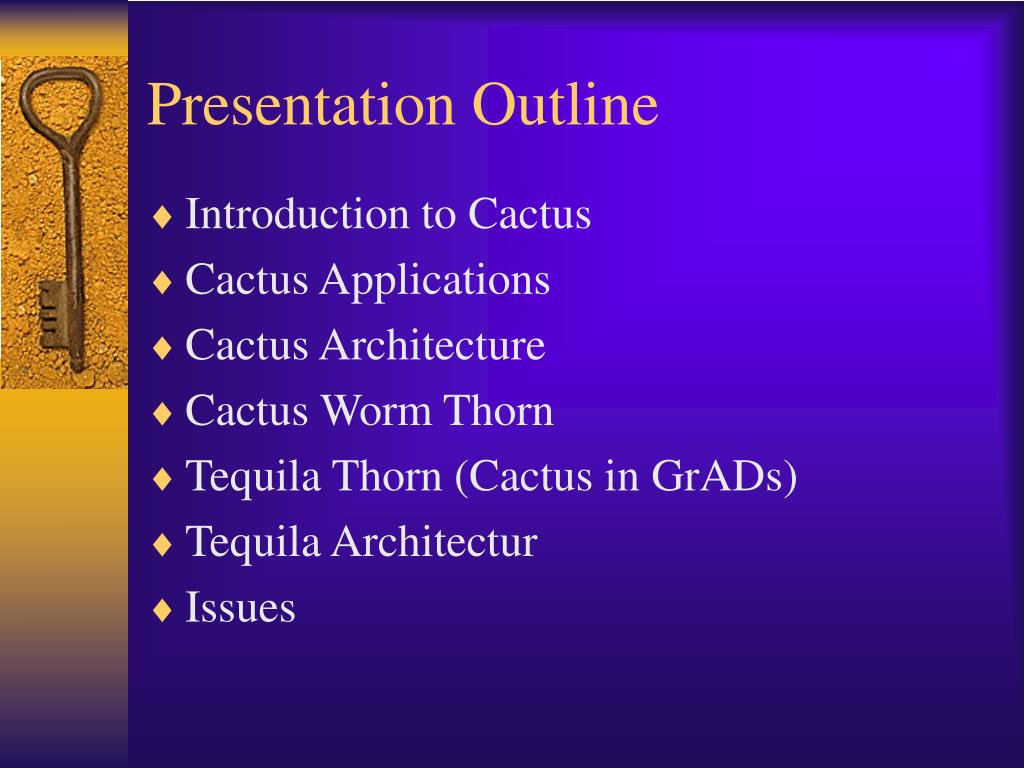 Presentation Outline

♦ Introduction to Cactus
♦ Cactus Applications
♦ Cactus Architecture
♦ Cactus Worm Thorn
♦ Tequila Thorn (Cactus in GrADs)
♦ Tequila Architectur
♦ Issues